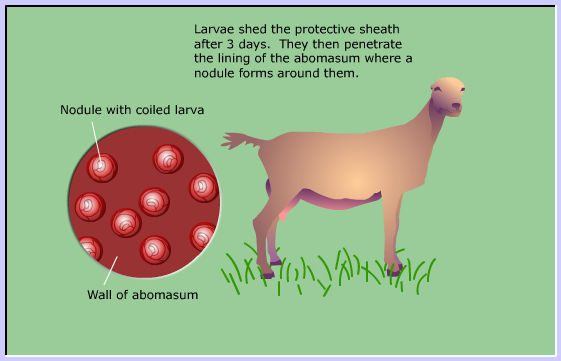 Larvae shed the protective sheath after 3 days. They then penetrate the lining of the abomasum where a nodule forms around them.

Nodule with coiled larva

Wall of abomasum